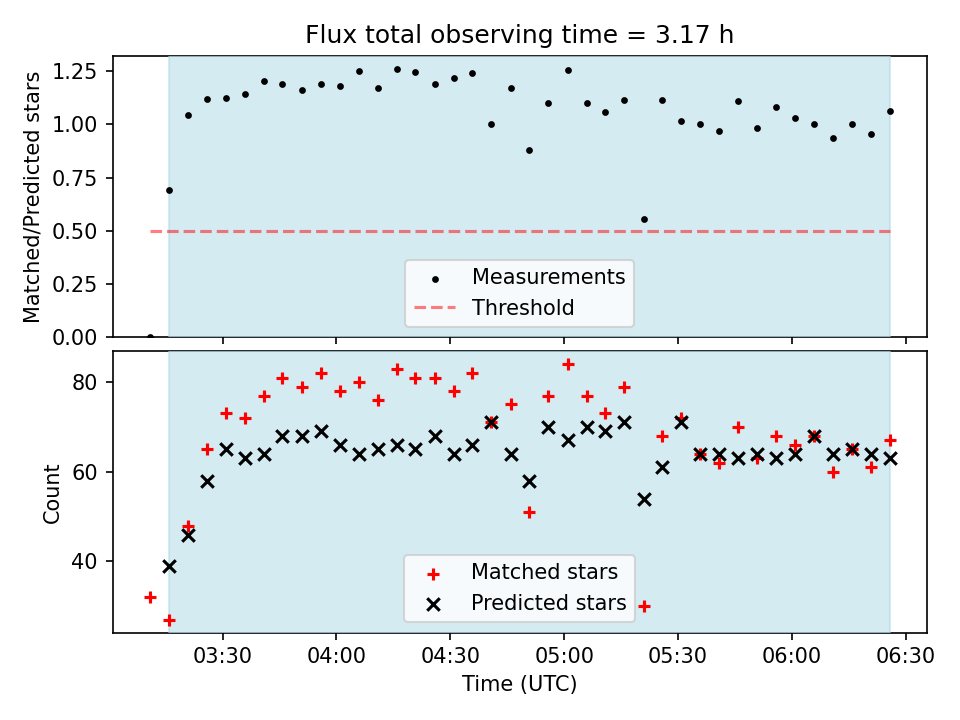 Flux total observing time = 3.17 h

Matched/Predicted stars

1.25
1.00
0.75
0.50
0.25
0.00

Measurements
Threshold

Count

80
60
40

Matched stars
Predicted stars

03:30
04:00
04:30
05:00
05:30
06:00
06:30

Time (UTC)